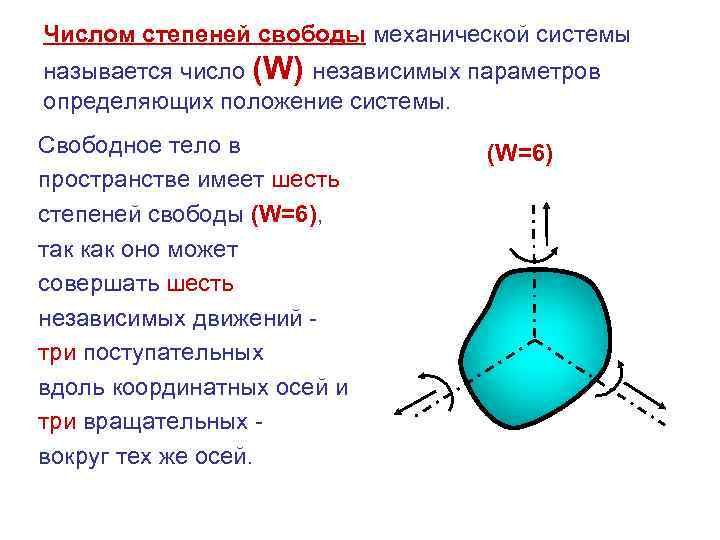 Числом степеней свободы механической системы называется число (W) независимых параметров определяющих положение системы.

Свободное тело в пространстве имеет шесть степеней свободы (W=6), так как оно может совершать шесть независимых движений - три поступательных вдоль координатных осей и три вращательных - вокруг тех же осей.

(W=6)